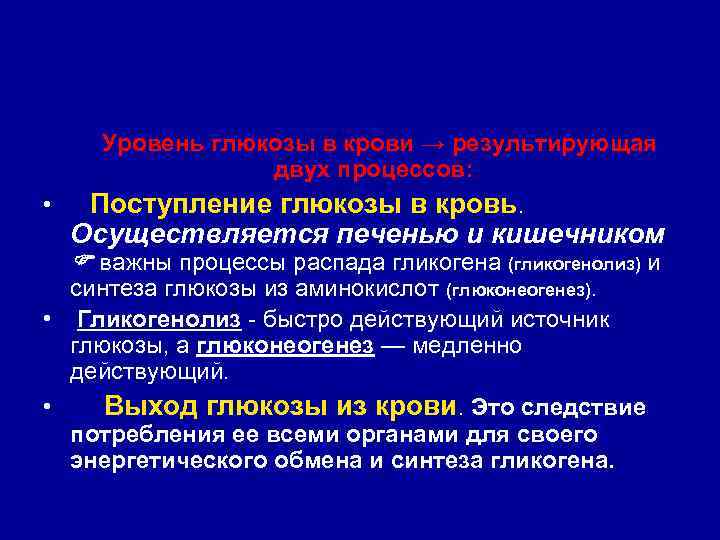 Уровень глюкозы в крови → результирующая двух процессов:

• Поступление глюкозы в кровь. Осуществляется печенью и кишечником ☞ важны процессы распада гликогена (гликогенолиз) и синтеза глюкозы из аминокислот (глюконеогенез).

• Гликогенолиз - быстро действующий источник глюкозы, а глюконеогенез — медленно действующий.

• Выход глюкозы из крови. Это следствие потребления ее всеми органами для своего энергетического обмена и синтеза гликогена.